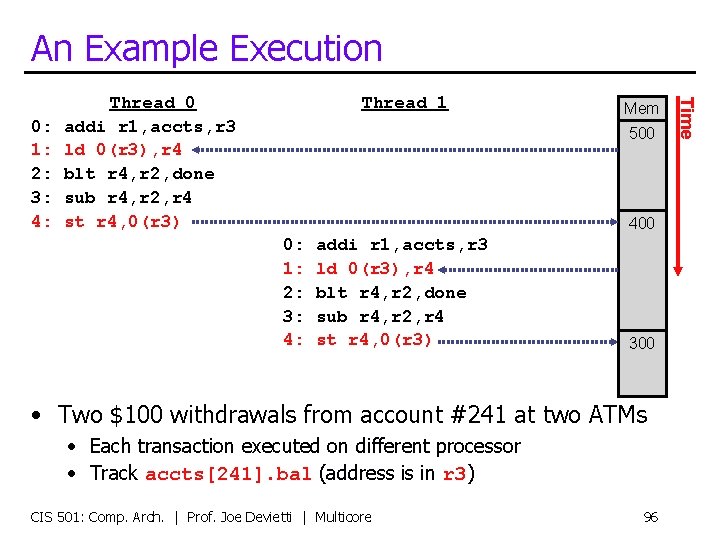 An Example Execution

Thread 0
0: addi r1,accts,r3
1: ld 0(r3),r4
2: blt r4,r2,done
3: sub r4,r2,r4
4: st r4,0(r3)

Thread 1
0: addi r1,accts,r3
1: ld 0(r3),r4
2: blt r4,r2,done
3: sub r4,r2,r4
4: st r4,0(r3)

Mem
500
400
300

Time

• Two \$100 withdrawals from account #241 at two ATMs
  • Each transaction executed on different processor
  • Track accts[241].bal (address is in r3)

CIS 501: Comp. Arch. | Prof. Joe Devietti | Multicore

96